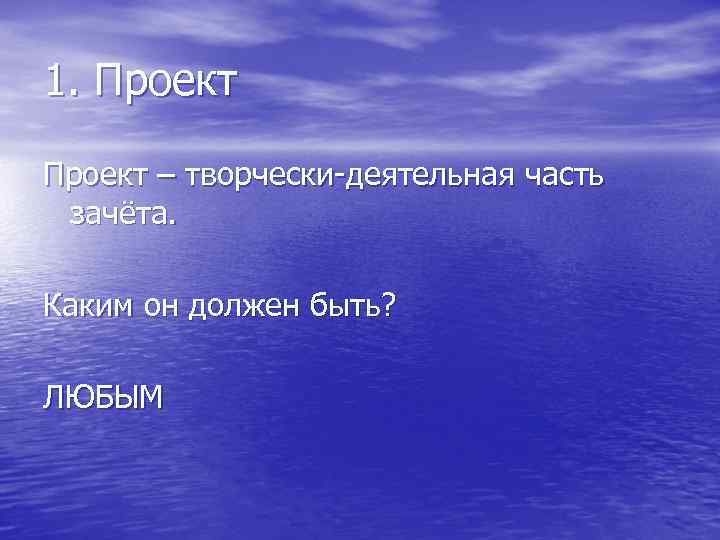 1. Проект

Проект – творчески-деятельная часть зачёта.

Каким он должен быть?

ЛЮБЫМ